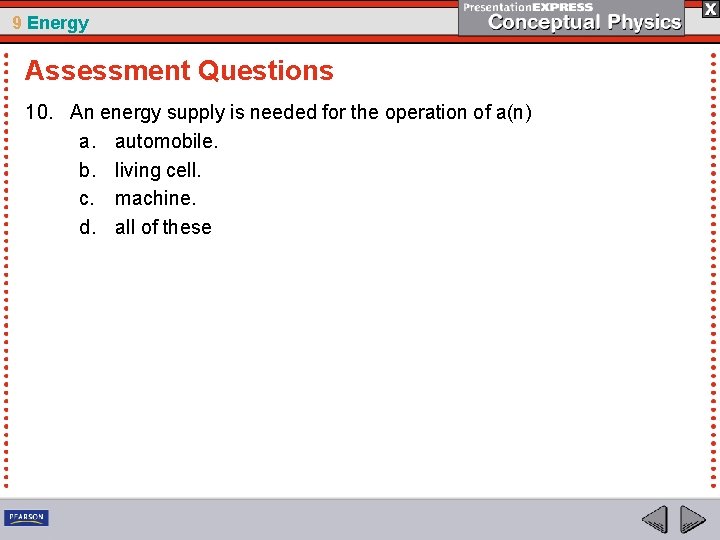 9 Energy

PresentationEXPRESS
Conceptual Physics

X

Assessment Questions

10. An energy supply is needed for the operation of a(n)
a. automobile.
b. living cell.
c. machine.
d. all of these

PEARSON